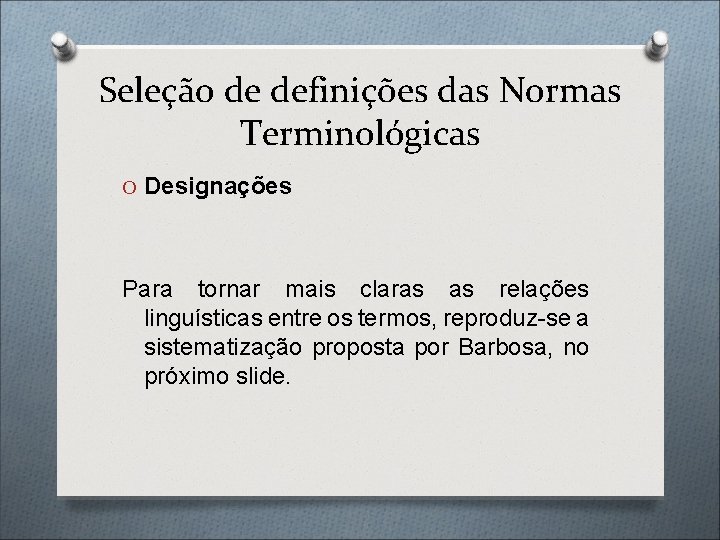 Seleção de definições das Normas Terminológicas

O Designações

Para tornar mais claras as relações linguísticas entre os termos, reproduz-se a sistematização proposta por Barbosa, no próximo slide.